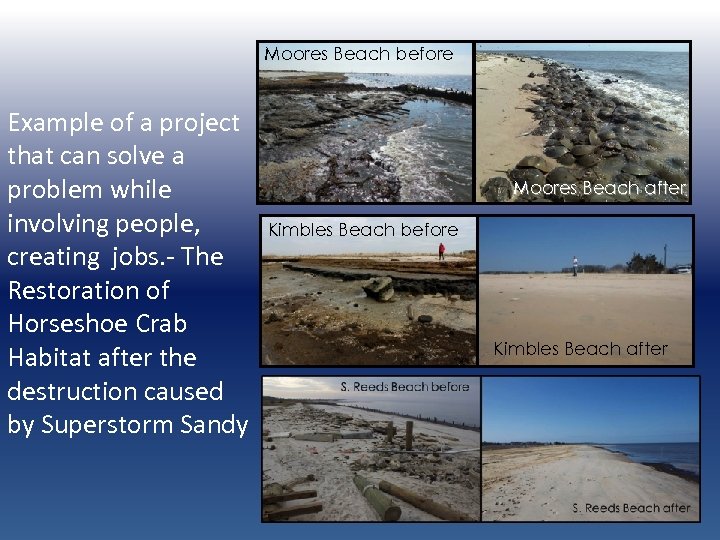 Example of a project that can solve a problem while involving people, creating jobs.- The Restoration of Horseshoe Crab Habitat after the destruction caused by Superstorm Sandy

Moores Beach before

Moores Beach after

Kimbles Beach before

Kimbles Beach after

S. Reeds Beach before

S. Reeds Beach after